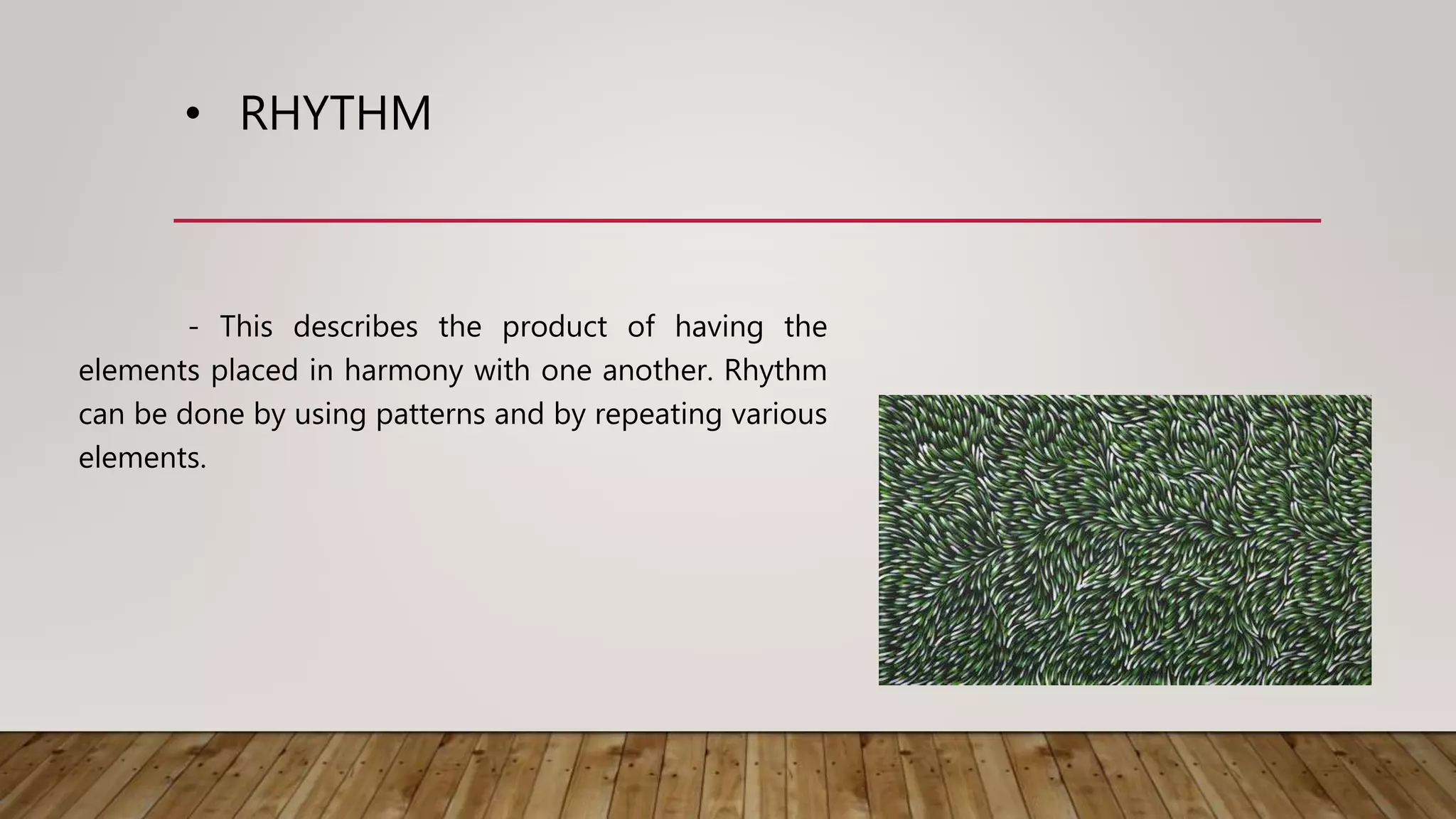 • RHYTHM

- This describes the product of having the elements placed in harmony with one another. Rhythm can be done by using patterns and by repeating various elements.